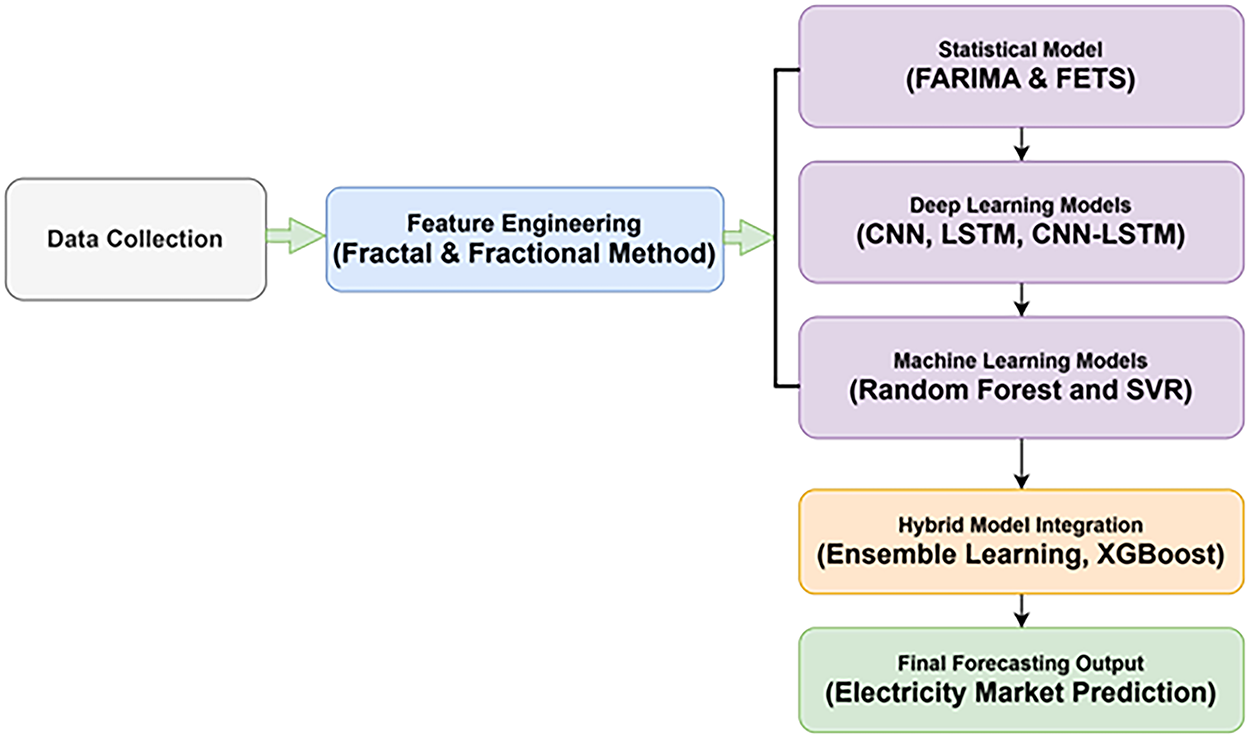 Data Collection

Feature Engineering
(Fractal & Fractional Method)

Statistical Model
(FARIMA & FETS)

Deep Learning Models
(CNN, LSTM, CNN-LSTM)

Machine Learning Models
(Random Forest and SVR)

Hybrid Model Integration
(Ensemble Learning, XGBoost)

Final Forecasting Output
(Electricity Market Prediction)